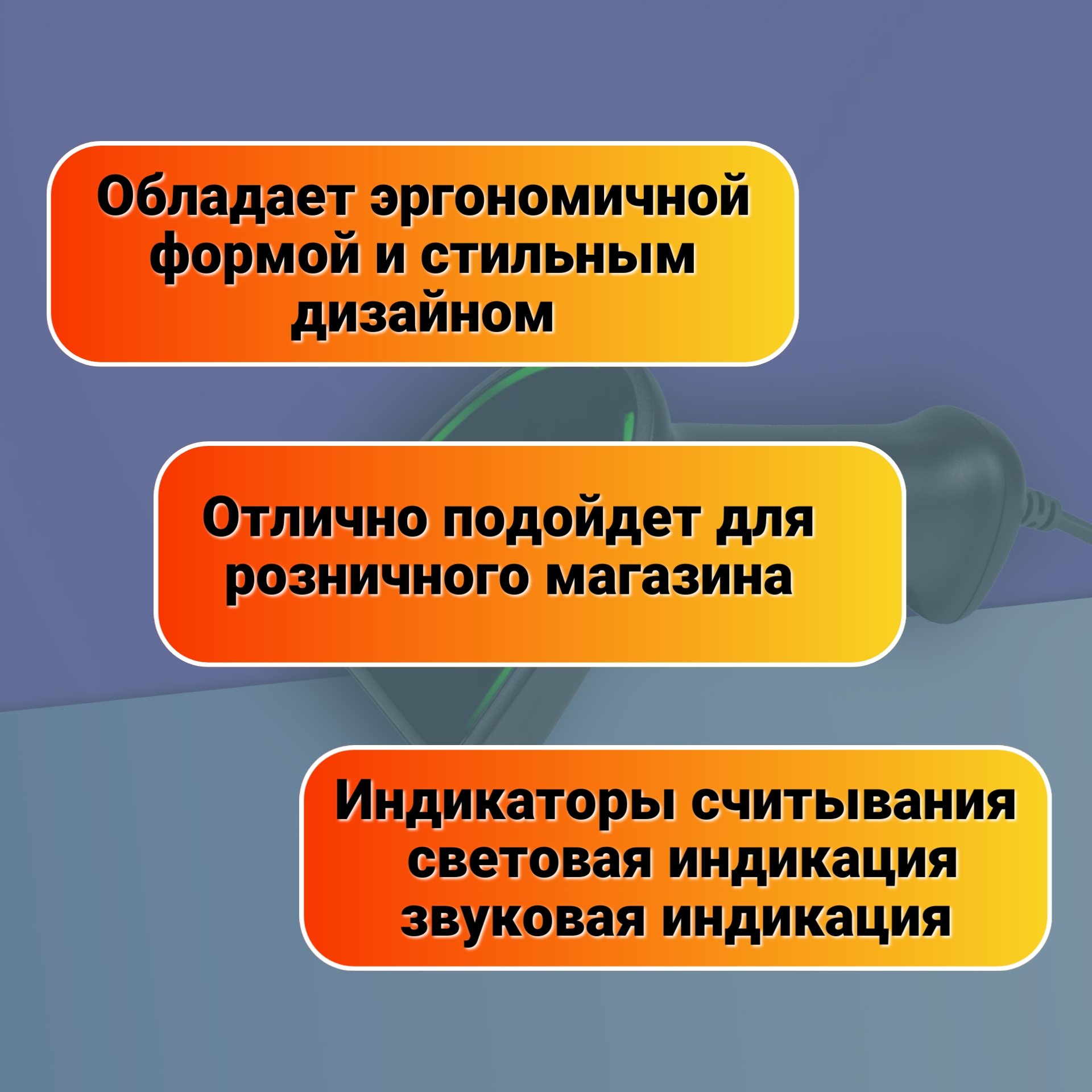 Обладает эргономичной формой и стильным дизайном

Отлично подойдет для розничного магазина

Индикаторы считывания
световая индикация
звуковая индикация